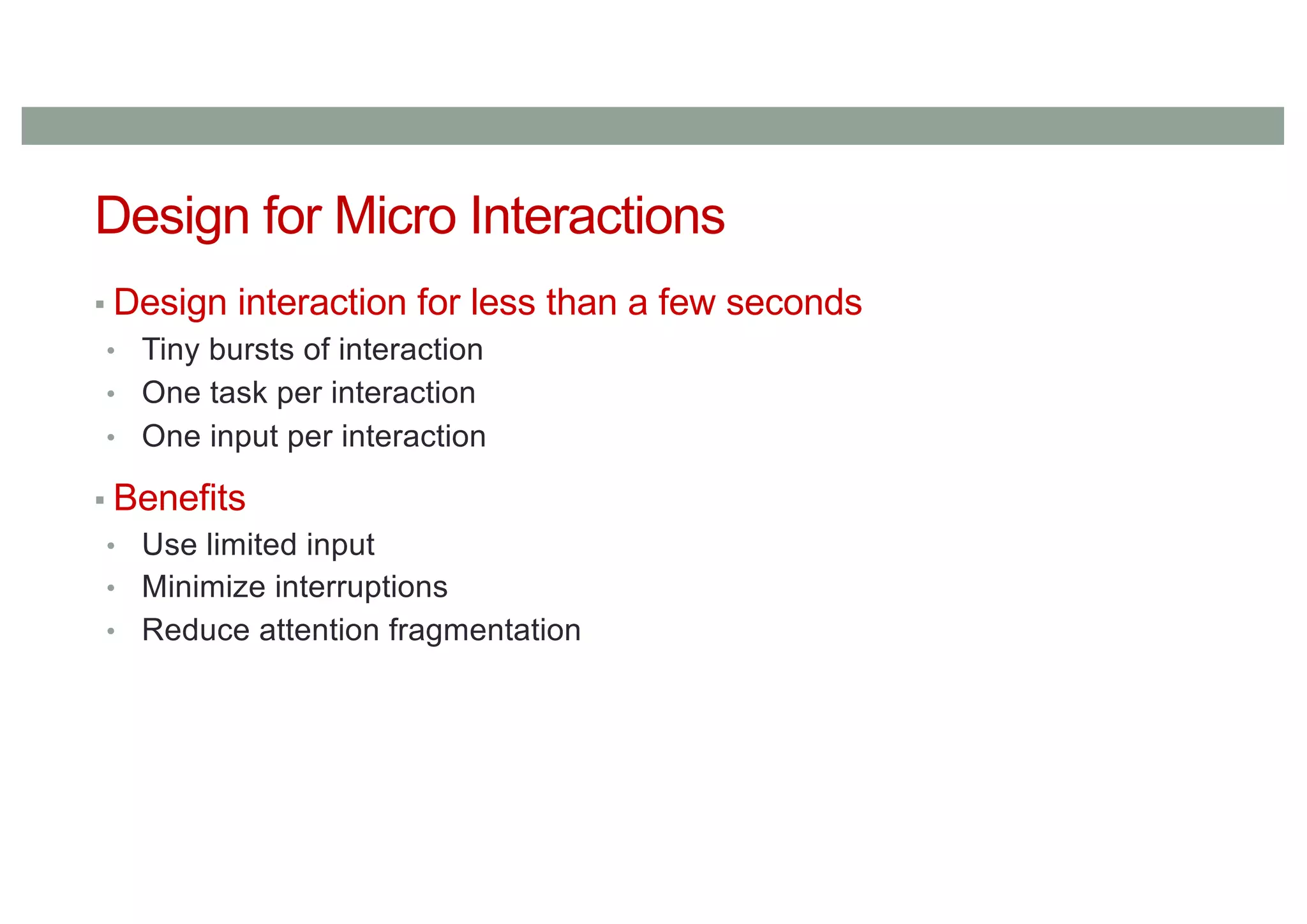 Design for Micro Interactions

▪ Design interaction for less than a few seconds
• Tiny bursts of interaction
• One task per interaction
• One input per interaction

▪ Benefits
• Use limited input
• Minimize interruptions
• Reduce attention fragmentation